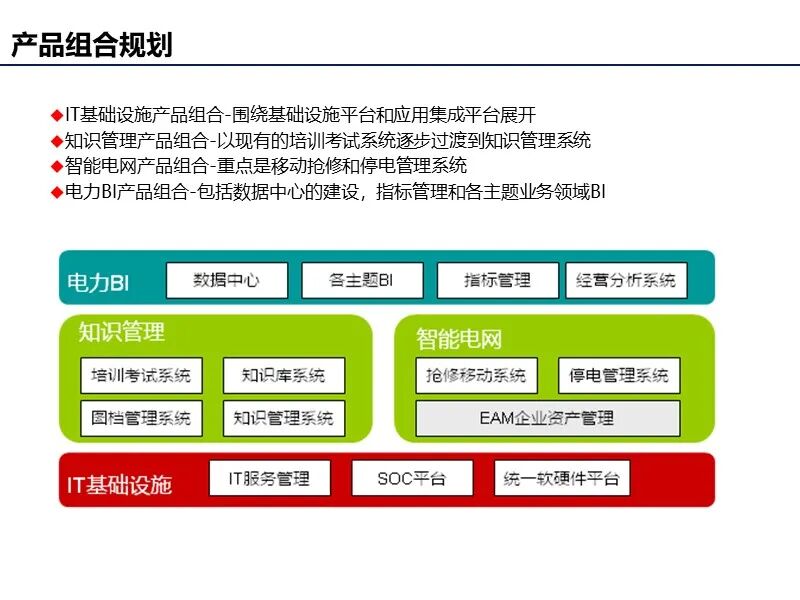 产品组合规划

◆IT基础设施产品组合-围绕基础设施平台和应用集成平台展开
◆知识管理产品组合-以现有的培训考试系统逐步过渡到知识管理系统
◆智能电网产品组合-重点是移动抢修和停电管理系统
◆电力BI产品组合-包括数据中心的建设，指标管理和各主题业务领域BI

电力BI
数据中心
各主题BI
指标管理
经营分析系统

知识管理
培训考试系统
知识库系统
图档管理系统
知识管理系统

智能电网
抢修移动系统
停电管理系统
EAM企业资产管理

IT基础设施
IT服务管理
SOC平台
统一软硬件平台